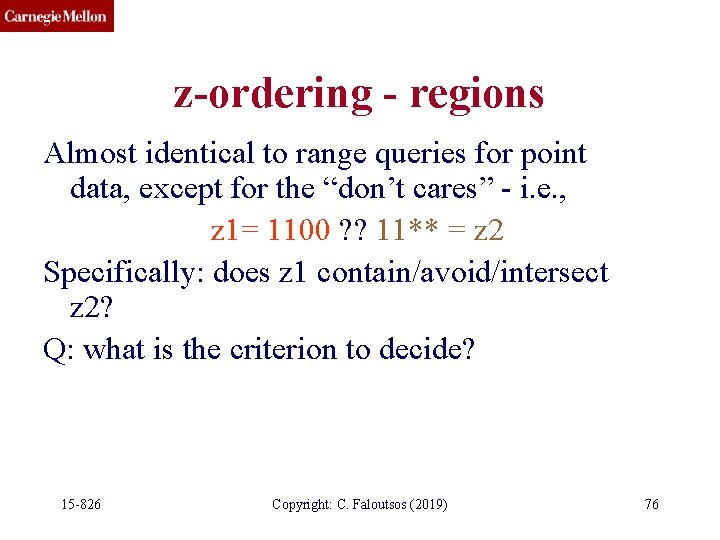 Carnegie Mellon

z-ordering - regions

Almost identical to range queries for point data, except for the “don’t cares” - i.e.,

z1= 1100 ?? 11** = z2

Specifically: does z1 contain/avoid/intersect z2?

Q: what is the criterion to decide?

15-826 Copyright: C. Faloutsos (2019) 76